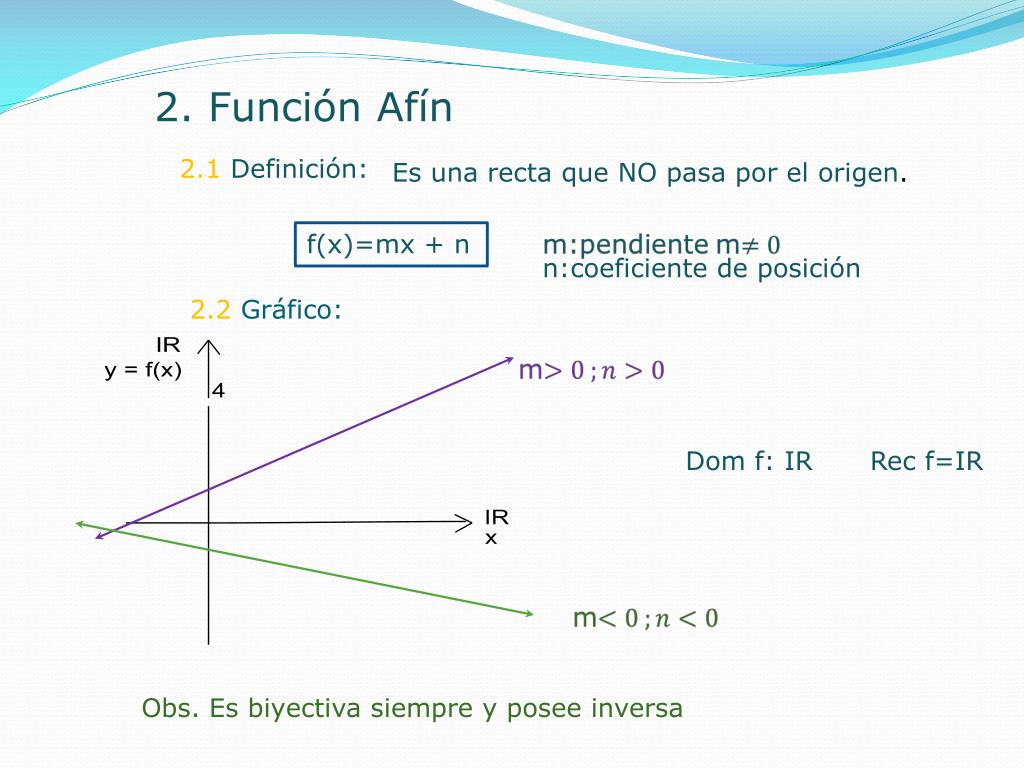 2. Función Afín

2.1 Definición: Es una recta que NO pasa por el origen.

f(x)=mx + n

m:pendiente m$\neq 0$
n:coeficiente de posición

2.2 Gráfico:

IR
y = f(x)
4

m$> 0 ; n > 0$

Dom f: IR Rec f=IR

IR
x

m$< 0 ; n < 0$

Obs. Es biyectiva siempre y posee inversa